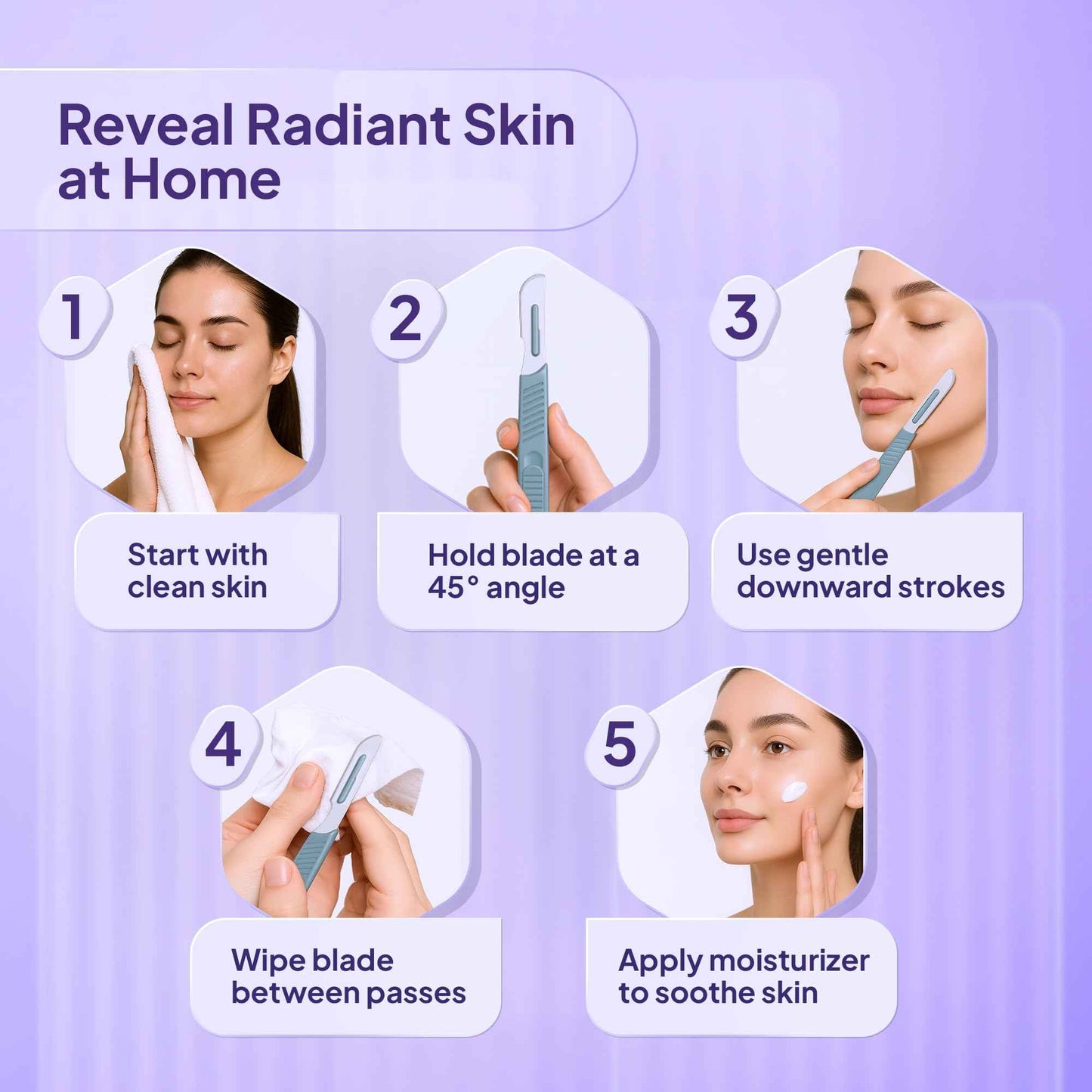 Reveal Radiant Skin at Home

1

Start with clean skin

2

Hold blade at a 45° angle

3

Use gentle downward strokes

4

Wipe blade between passes

5

Apply moisturizer to soothe skin